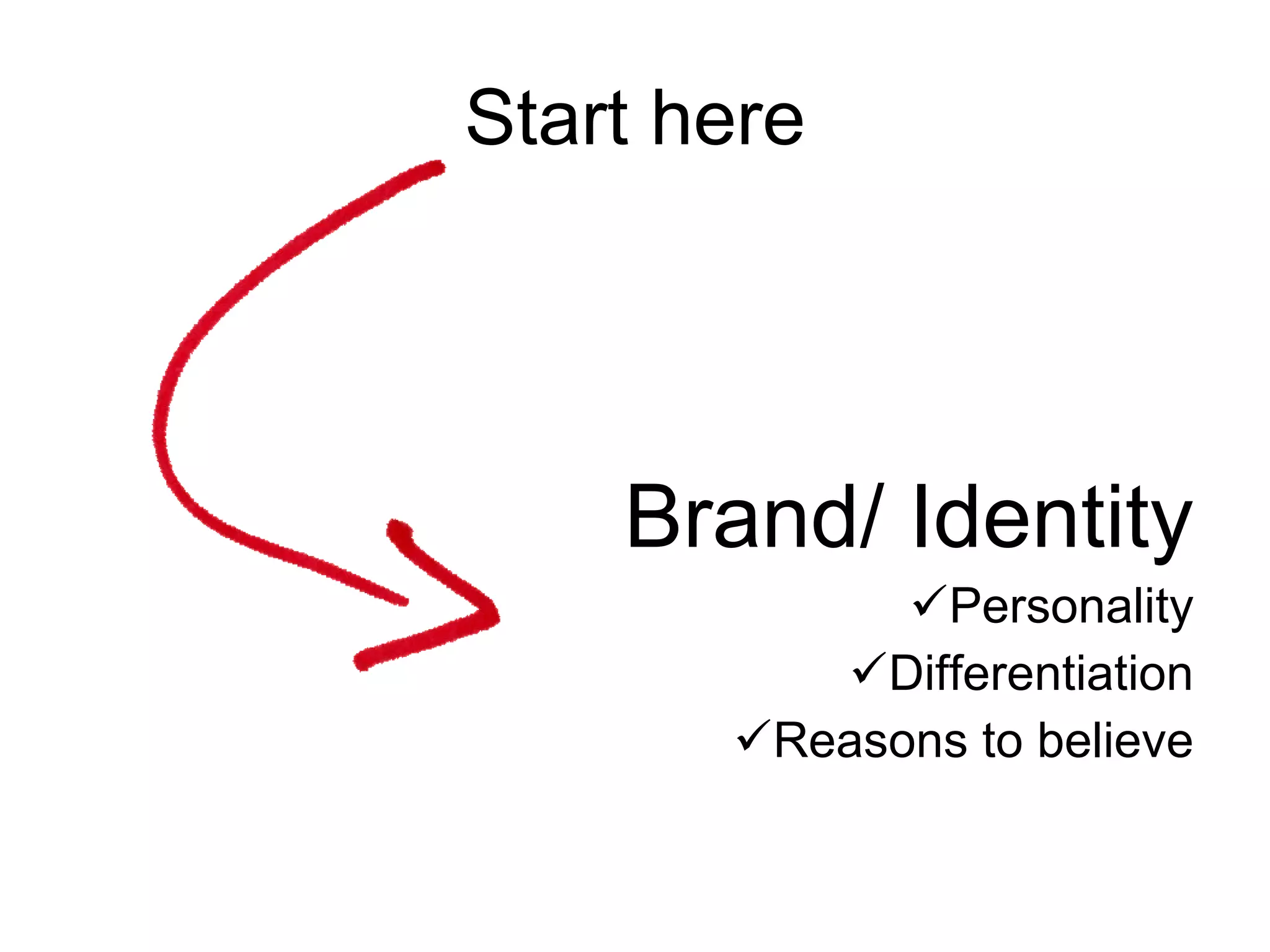 Start here

Brand/ Identity

✓Personality
✓Differentiation
✓Reasons to believe